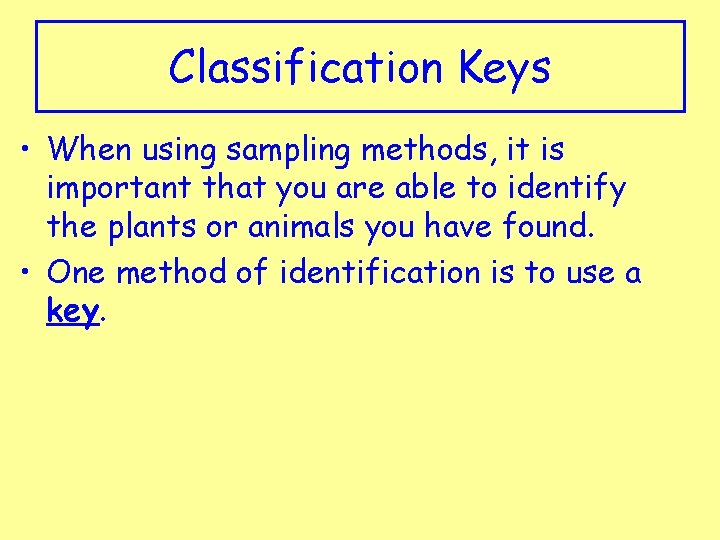 Classification Keys

• When using sampling methods, it is important that you are able to identify the plants or animals you have found.

• One method of identification is to use a key.